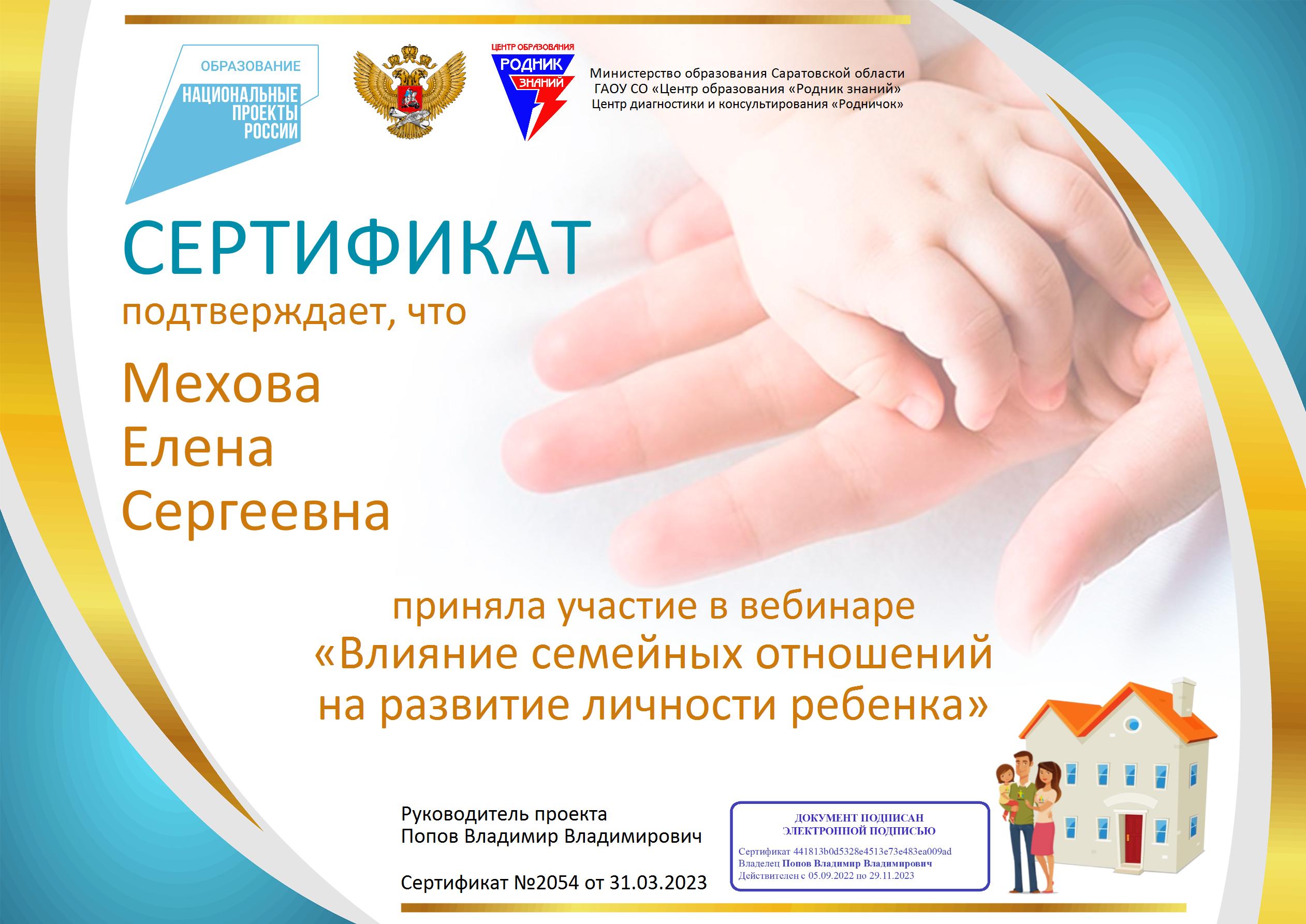 ОБРАЗОВАНИЕ
НАЦИОНАЛЬНЫЕ ПРОЕКТЫ РОССИИ

ЦЕНТР ОБРАЗОВАНИЯ
РОДНИК ЗНАНИЙ

Министерство образования Саратовской области
ГАОУ СО «Центр образования «Родник знаний»
Центр диагностики и консультирования «Родничок»

СЕРТИФИКАТ
подтверждает, что

Мехова
Елена
Сергеевна

приняла участие в вебинаре
«Влияние семейных отношений на развитие личности ребенка»

Руководитель проекта
Попов Владимир Владимирович

Сертификат №2054 от 31.03.2023

ДОКУМЕНТ ПОДПИСАН ЭЛЕКТРОННОЙ ПОДПИСЬЮ
Сертификат 441813b0d5328e4513e73e483ea009ad
Владелец Попов Владимир Владимирович
Действителен с 05.09.2022 по 29.11.2023